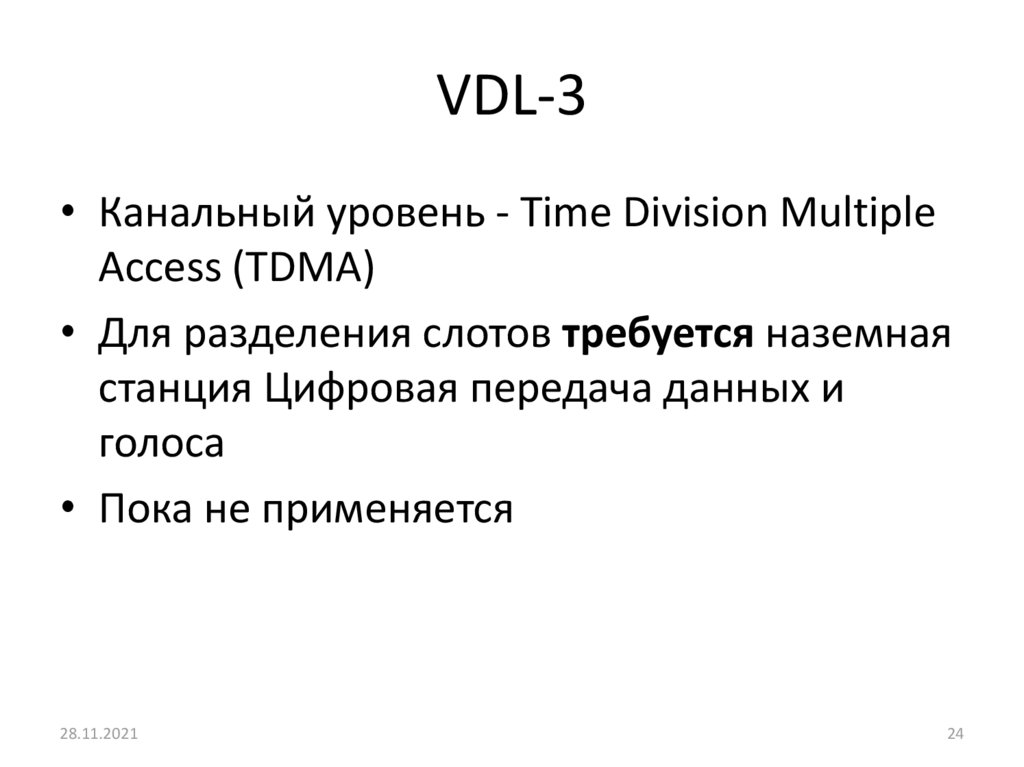 VDL-3

• Канальный уровень - Time Division Multiple Access (TDMA)
• Для разделения слотов требуется наземная станция Цифровая передача данных и голоса
• Пока не применяется

28.11.2021

24